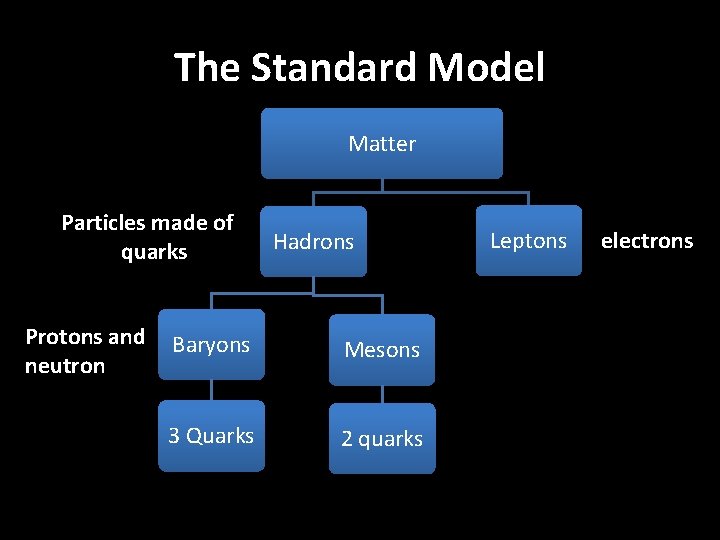 The Standard Model

Matter

Particles made of quarks

Hadrons

Leptons

electrons

Protons and neutron

Baryons

Mesons

3 Quarks

2 quarks